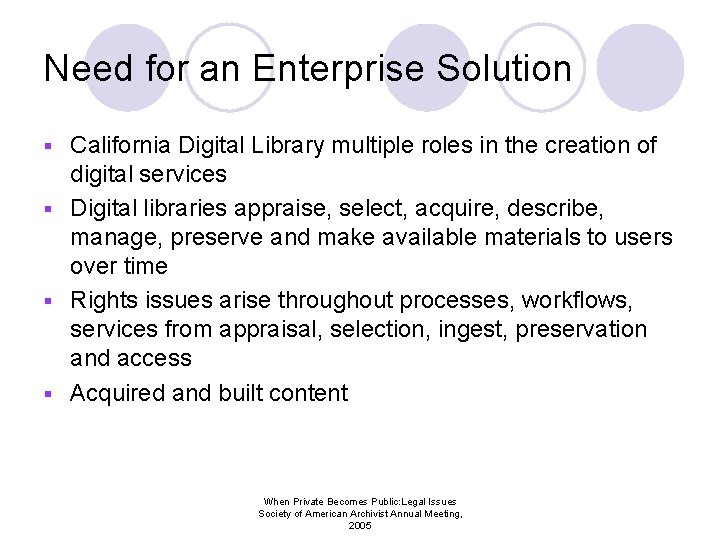 Need for an Enterprise Solution

▪ California Digital Library multiple roles in the creation of digital services

▪ Digital libraries appraise, select, acquire, describe, manage, preserve and make available materials to users over time

▪ Rights issues arise throughout processes, workflows, services from appraisal, selection, ingest, preservation and access

▪ Acquired and built content

When Private Becomes Public:Legal Issues
Society of American Archivist Annual Meeting, 2005